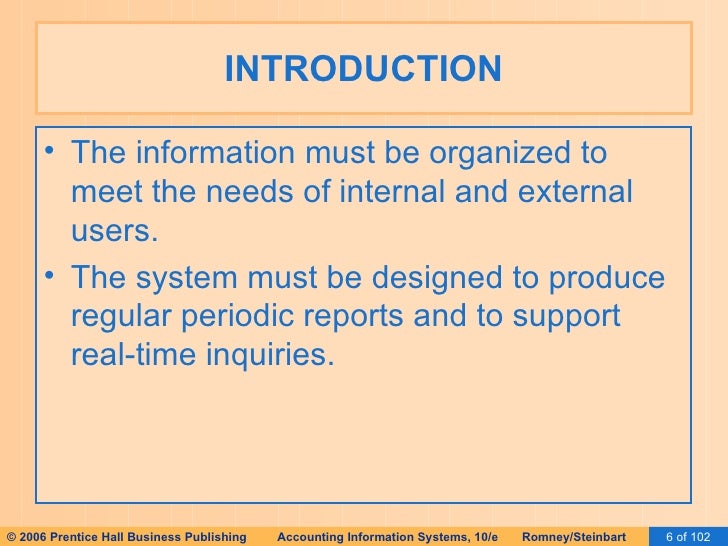 INTRODUCTION

• The information must be organized to meet the needs of internal and external users.

• The system must be designed to produce regular periodic reports and to support real-time inquiries.

© 2006 Prentice Hall Business Publishing Accounting Information Systems, 10/e Romney/Steinbart 6 of 102